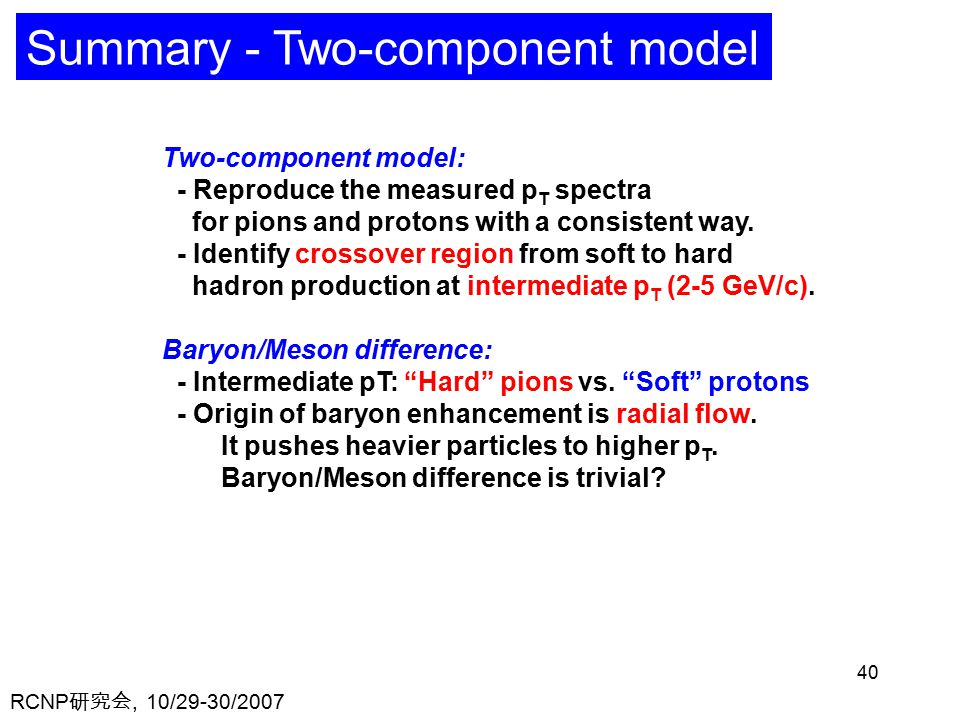 Summary - Two-component model

Two-component model:
- Reproduce the measured $p_T$ spectra for pions and protons with a consistent way.
- Identify crossover region from soft to hard hadron production at intermediate $p_T$ (2-5 GeV/c).

Baryon/Meson difference:
- Intermediate pT: “Hard” pions vs. “Soft” protons
- Origin of baryon enhancement is radial flow.
It pushes heavier particles to higher $p_T$.
Baryon/Meson difference is trivial?

40

RCNP研究会, 10/29-30/2007